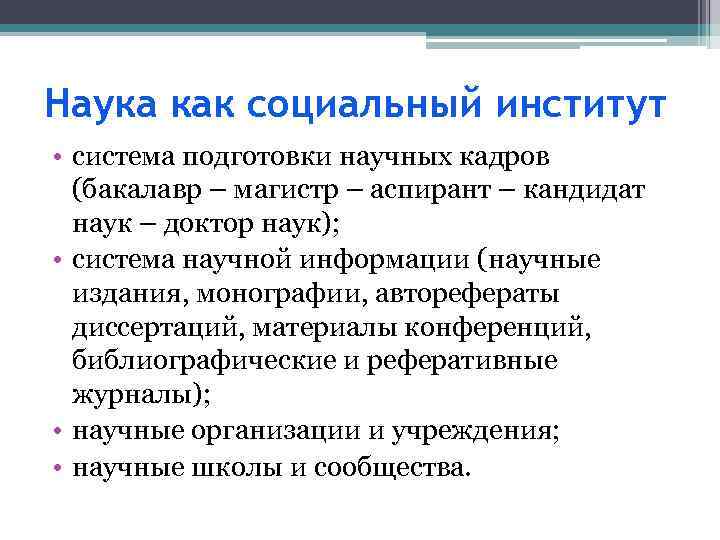 Наука как социальный институт

• система подготовки научных кадров (бакалавр – магистр – аспирант – кандидат наук – доктор наук);
• система научной информации (научные издания, монографии, авторефераты диссертаций, материалы конференций, библиографические и реферативные журналы);
• научные организации и учреждения;
• научные школы и сообщества.